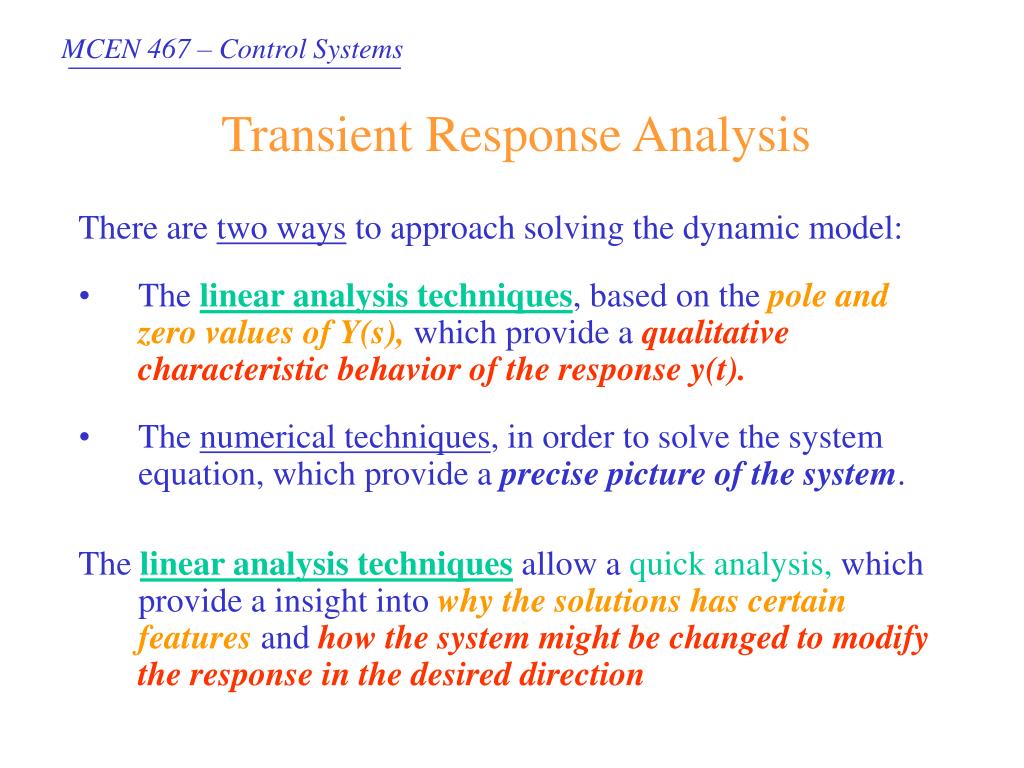 MCEN 467 – Control Systems

Transient Response Analysis

There are two ways to approach solving the dynamic model:

• The linear analysis techniques, based on the pole and zero values of Y(s), which provide a qualitative characteristic behavior of the response y(t).

• The numerical techniques, in order to solve the system equation, which provide a precise picture of the system.

The linear analysis techniques allow a quick analysis, which provide a insight into why the solutions has certain features and how the system might be changed to modify the response in the desired direction